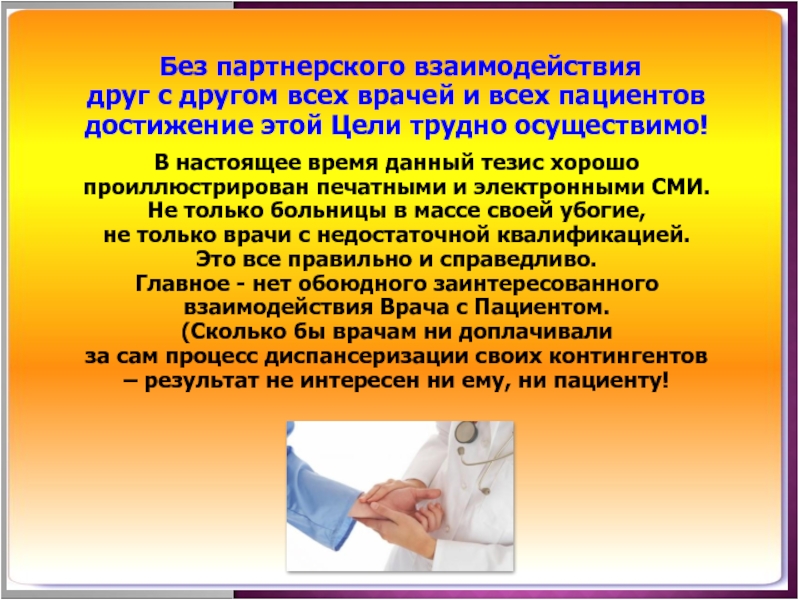 Без партнерского взаимодействия друг с другом всех врачей и всех пациентов достижение этой Цели трудно осуществимо!

В настоящее время данный тезис хорошо проиллюстрирован печатными и электронными СМИ.
Не только больницы в массе своей убогие,
не только врачи с недостаточной квалификацией.
Это все правильно и справедливо.
Главное - нет обоюдного заинтересованного взаимодействия Врача с Пациентом.
(Сколько бы врачам ни доплачивали
за сам процесс диспансеризации своих контингентов
– результат не интересен ни ему, ни пациенту!